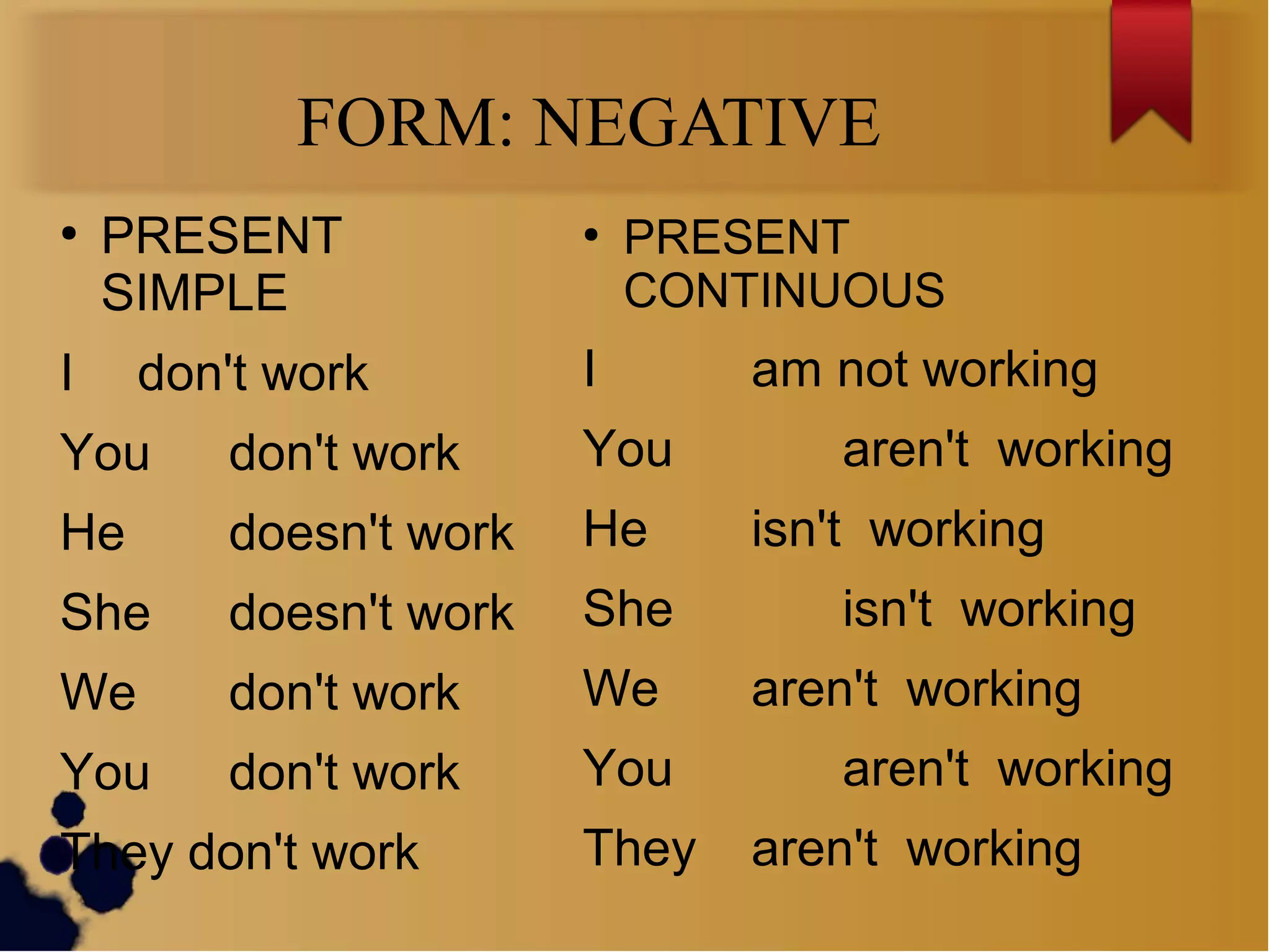 FORM: NEGATIVE

• PRESENT SIMPLE

I don't work

You don't work

He doesn't work

She doesn't work

We don't work

You don't work

They don't work

• PRESENT CONTINUOUS

I am not working

You aren't working

He isn't working

She isn't working

We aren't working

You aren't working

They aren't working